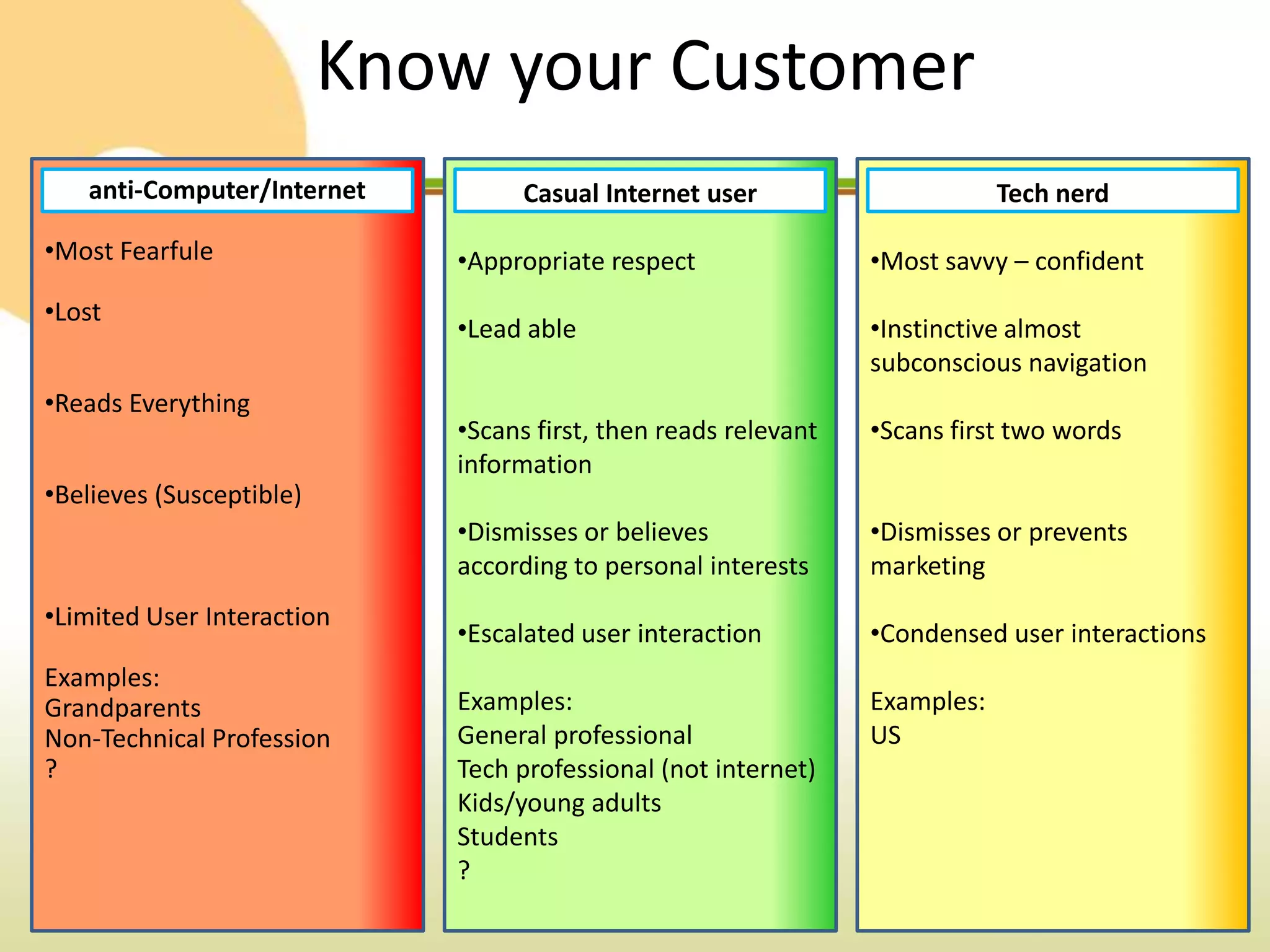 Know your Customer

anti-Computer/Internet

•Most Fearfule

•Lost

•Reads Everything

•Believes (Susceptible)

•Limited User Interaction

Examples:
Grandparents
Non-Technical Profession
?

Casual Internet user

•Appropriate respect

•Lead able

•Scans first, then reads relevant information

•Dismisses or believes according to personal interests

•Escalated user interaction

Examples:
General professional
Tech professional (not internet)
Kids/young adults
Students
?

Tech nerd

•Most savvy – confident

•Instinctive almost subconscious navigation

•Scans first two words

•Dismisses or prevents marketing

•Condensed user interactions

Examples:
US